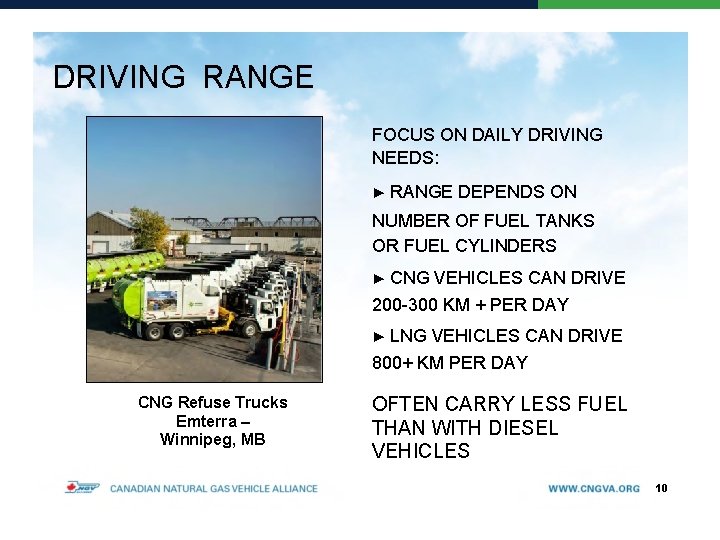 DRIVING RANGE

CNG Refuse Trucks
Emterra –
Winnipeg, MB

FOCUS ON DAILY DRIVING NEEDS:

► RANGE DEPENDS ON NUMBER OF FUEL TANKS OR FUEL CYLINDERS

► CNG VEHICLES CAN DRIVE 200-300 KM + PER DAY

► LNG VEHICLES CAN DRIVE 800+ KM PER DAY

OFTEN CARRY LESS FUEL THAN WITH DIESEL VEHICLES

NGV

CANADIAN NATURAL GAS VEHICLE ALLIANCE

WWW.CNGVA.ORG 10